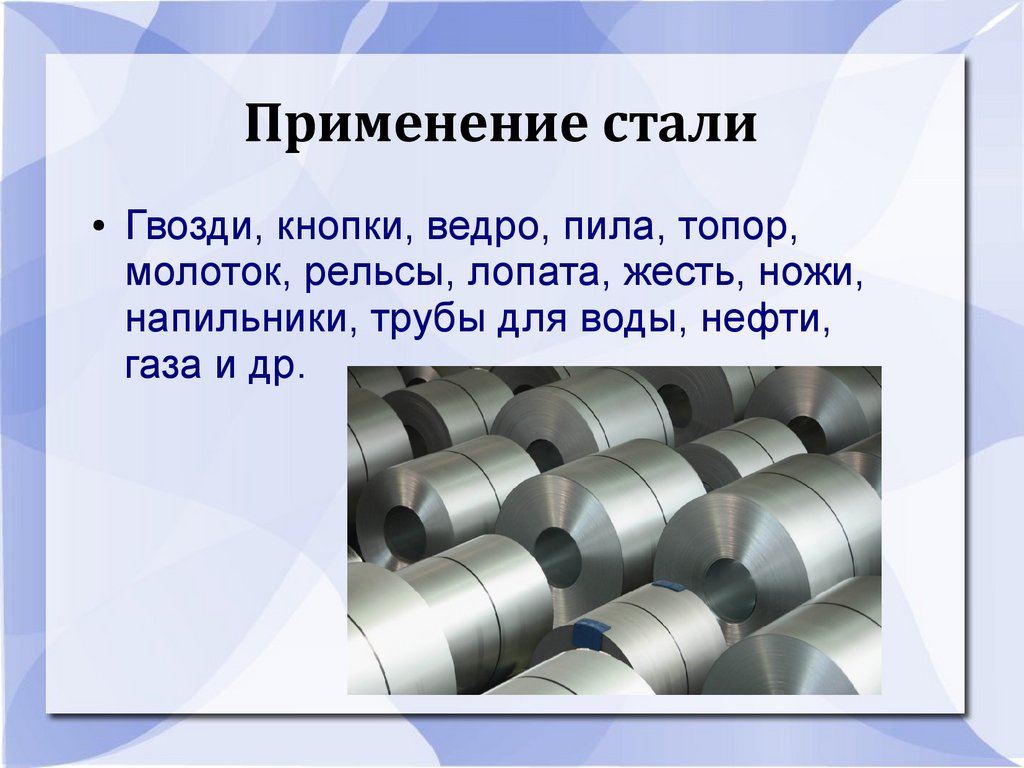 Применение стали

• Гвозди, кнопки, ведро, пила, топор, молоток, рельсы, лопата, жесть, ножи, напильники, трубы для воды, нефти, газа и др.